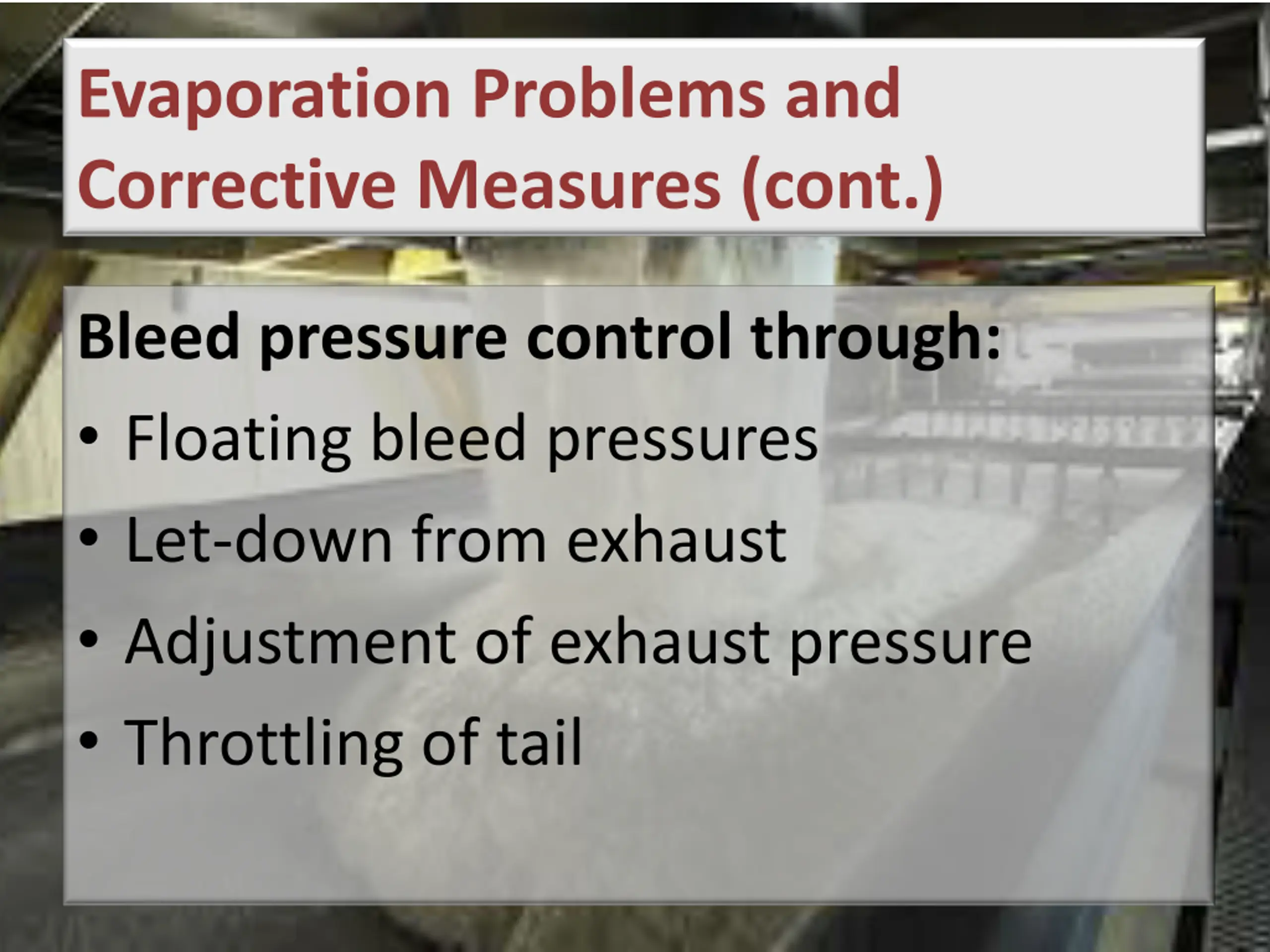 Evaporation Problems and Corrective Measures (cont.)

Bleed pressure control through:

• Floating bleed pressures
• Let-down from exhaust
• Adjustment of exhaust pressure
• Throttling of tail